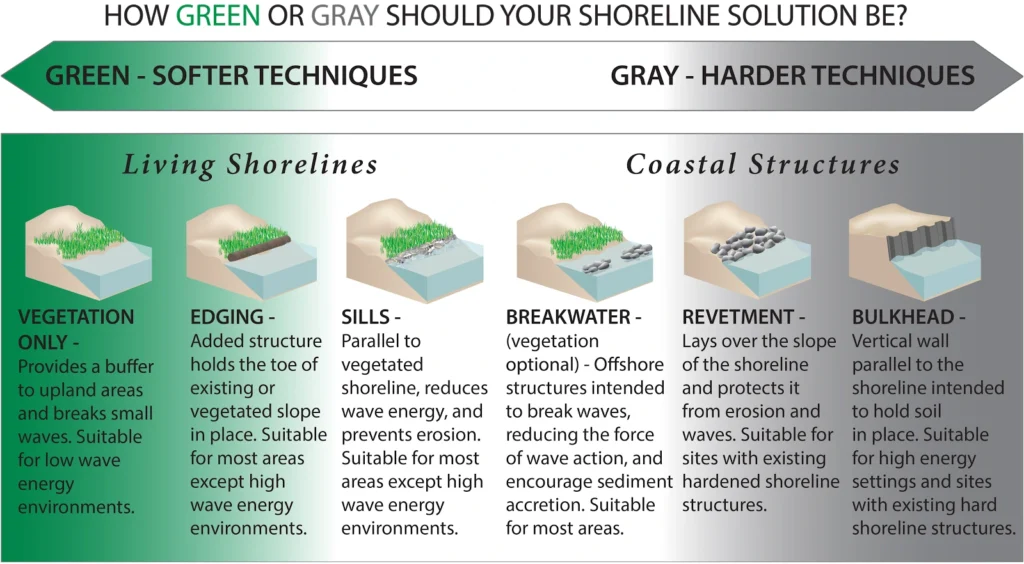 HOW GREEN OR GRAY SHOULD YOUR SHORELINE SOLUTION BE?

GREEN - SOFTER TECHNIQUES

GRAY - HARDER TECHNIQUES

Living Shorelines

Coastal Structures

VEGETATION ONLY - Provides a buffer to upland areas and breaks small waves. Suitable for low wave energy environments.

EDGING - Added structure holds the toe of existing or vegetated slope in place. Suitable for most areas except high wave energy environments.

SILLS - Parallel to vegetated shoreline, reduces wave energy, and prevents erosion. Suitable for most areas except high wave energy environments.

BREAKWATER - (vegetation optional) - Offshore structures intended to break waves, reducing the force of wave action, and encourage sediment accretion. Suitable for most areas.

REVETMENT - Lays over the slope of the shoreline and protects it from erosion and waves. Suitable for sites with existing hardened shoreline structures.

BULKHEAD - Vertical wall parallel to the shoreline intended to hold soil in place. Suitable for high energy settings and sites with existing hard shoreline structures.